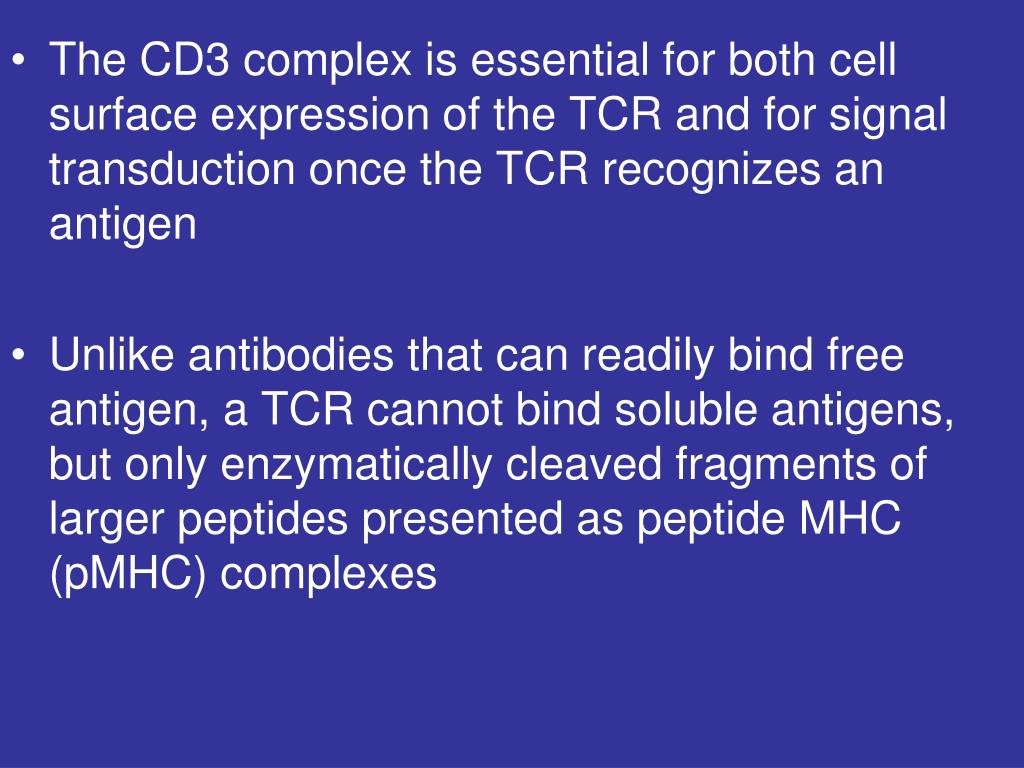 • The CD3 complex is essential for both cell surface expression of the TCR and for signal transduction once the TCR recognizes an antigen

• Unlike antibodies that can readily bind free antigen, a TCR cannot bind soluble antigens, but only enzymatically cleaved fragments of larger peptides presented as peptide MHC (pMHC) complexes